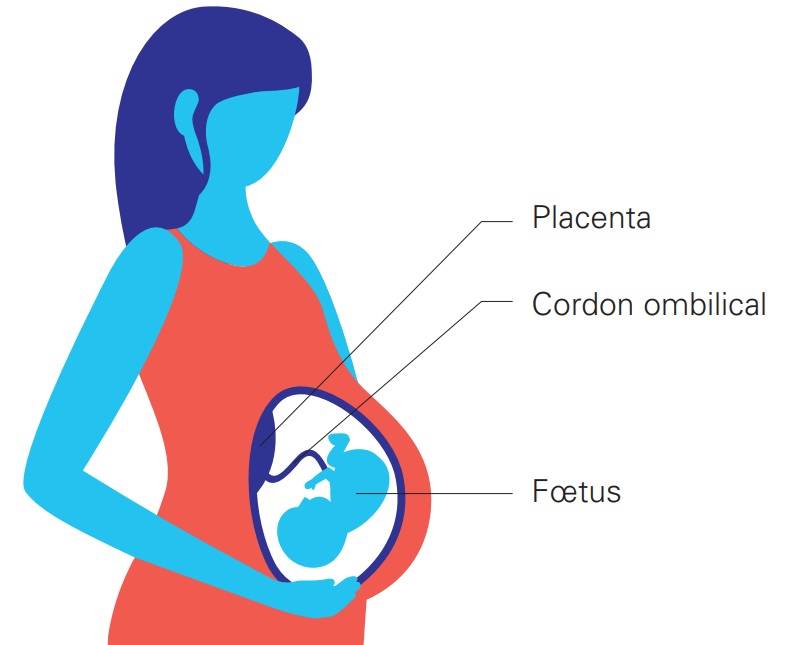 Placenta
Cordon ombilical
Fœtus